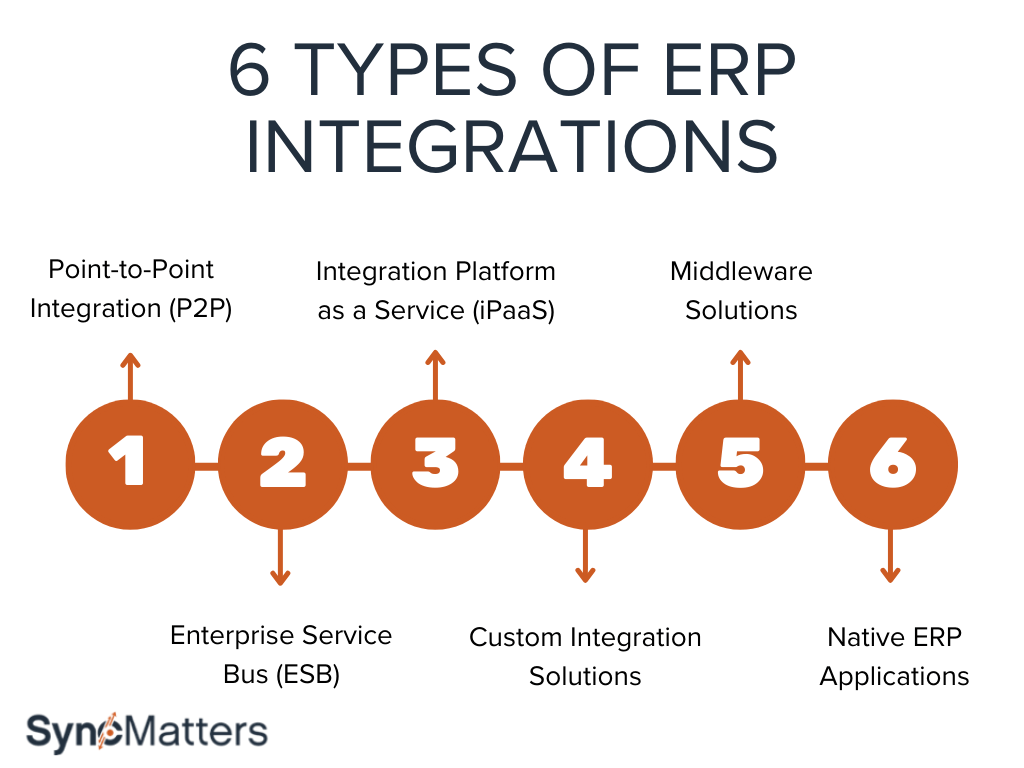 6 TYPES OF ERP INTEGRATIONS

Point-to-Point Integration (P2P)

Integration Platform as a Service (iPaaS)

Middleware Solutions

1

2

3

4

5

6

Enterprise Service Bus (ESB)

Custom Integration Solutions

Native ERP Applications

SyncMatters